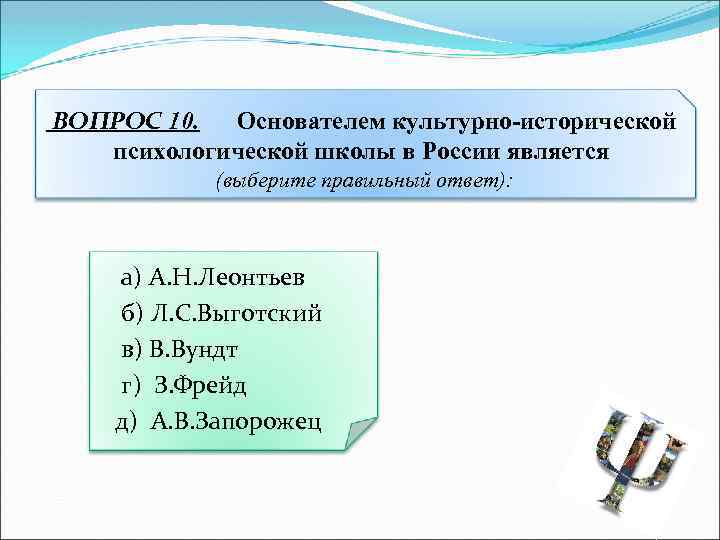 ВОПРОС 10. Основателем культурно-исторической психологической школы в России является
(выберите правильный ответ):

а) А.Н.Леонтьев
б) Л.С.Выготский
в) В.Вундт
г) З.Фрейд
д) А.В.Запорожец